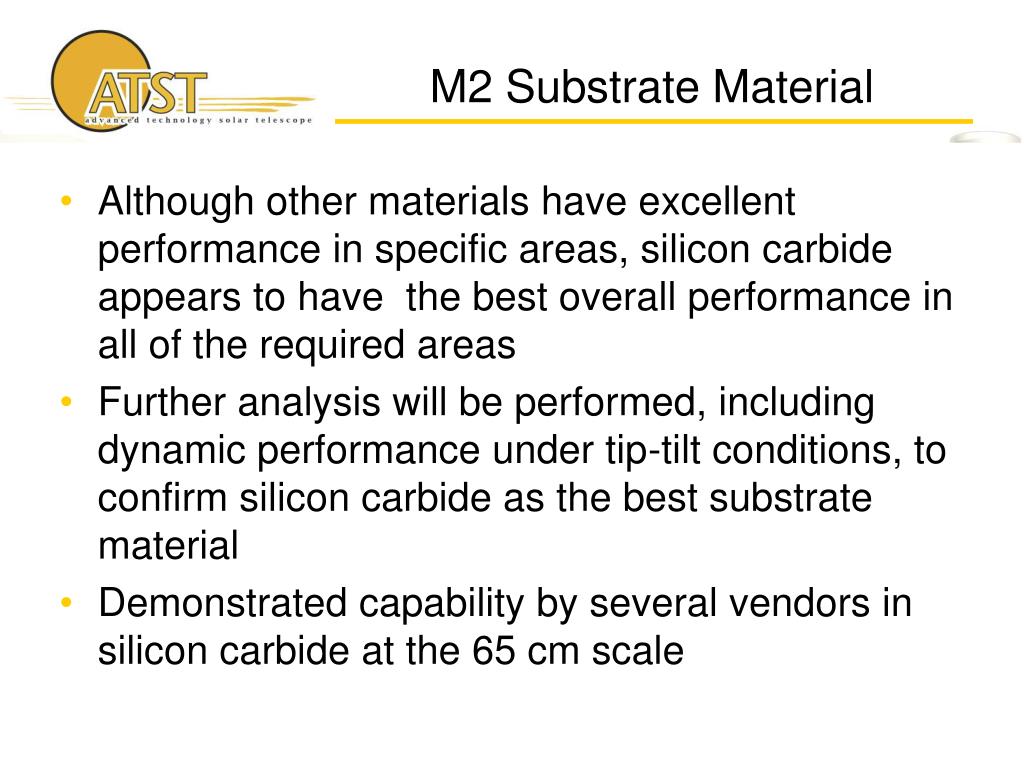 ATST
advanced technology solar telescope

M2 Substrate Material

• Although other materials have excellent performance in specific areas, silicon carbide appears to have the best overall performance in all of the required areas
• Further analysis will be performed, including dynamic performance under tip-tilt conditions, to confirm silicon carbide as the best substrate material
• Demonstrated capability by several vendors in silicon carbide at the 65 cm scale